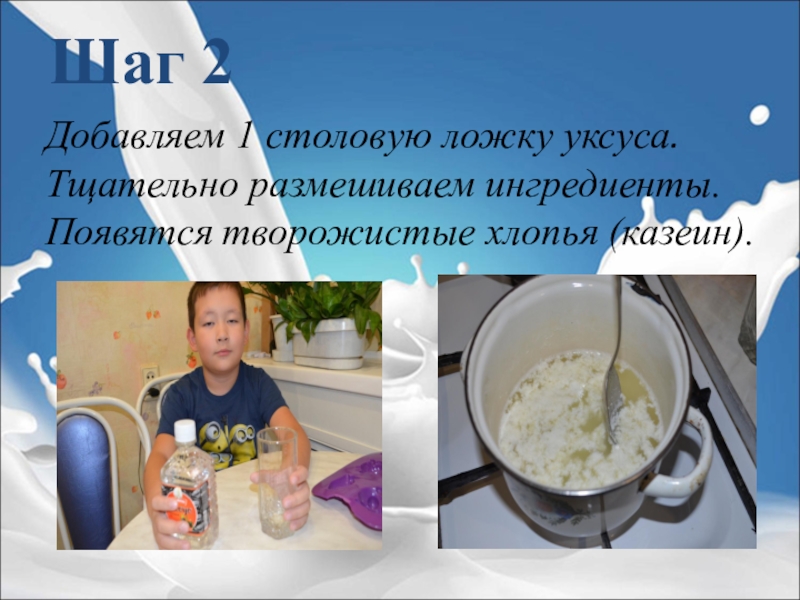 Шаг 2

Добавляем 1 столовую ложку уксуса. Тщательно размешиваем ингредиенты. Появятся творожистые хлопья (казеин).